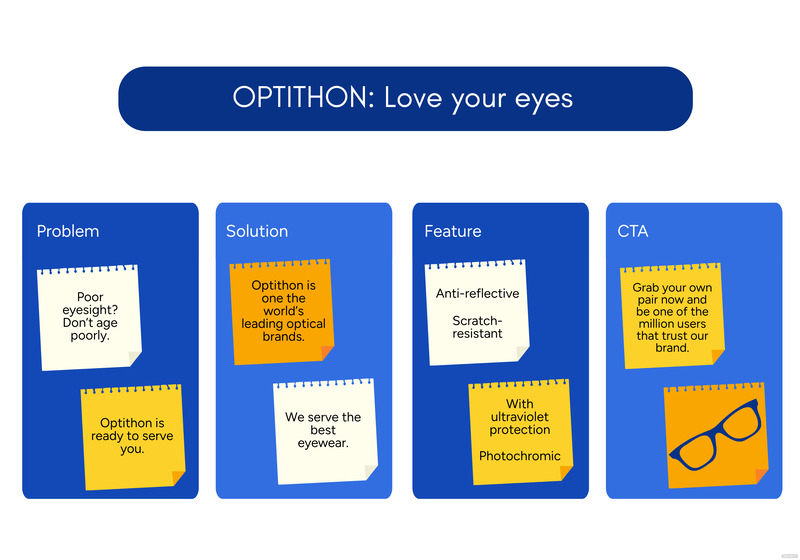 OPTITHON: Love your eyes

Problem

Poor eyesight? Don't age poorly.

Optithon is ready to serve you.

Solution

Optithon is one the world's leading optical brands.

We serve the best eyewear.

Feature

Anti-reflective

Scratch-resistant

With ultraviolet protection

Photochromic

CTA

Grab your own pair now and be one of the million users that trust our brand.